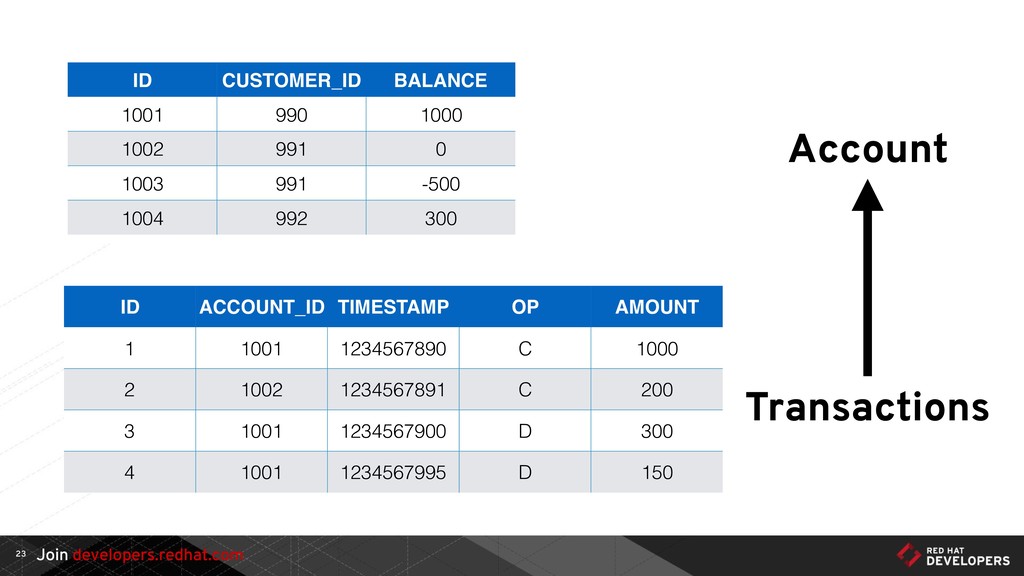 | ID | CUSTOMER_ID | BALANCE |
|---|---|---|
| 1001 | 990 | 1000 |
| 1002 | 991 | 0 |
| 1003 | 991 | -500 |
| 1004 | 992 | 300 |

Account

| ID | ACCOUNT_ID | TIMESTAMP | OP | AMOUNT |
|---|---|---|---|---|
| 1 | 1001 | 1234567890 | C | 1000 |
| 2 | 1002 | 1234567891 | C | 200 |
| 3 | 1001 | 1234567900 | D | 300 |
| 4 | 1001 | 1234567995 | D | 150 |

Transactions

23 Join developers.redhat.com

RED HAT DEVELOPERS